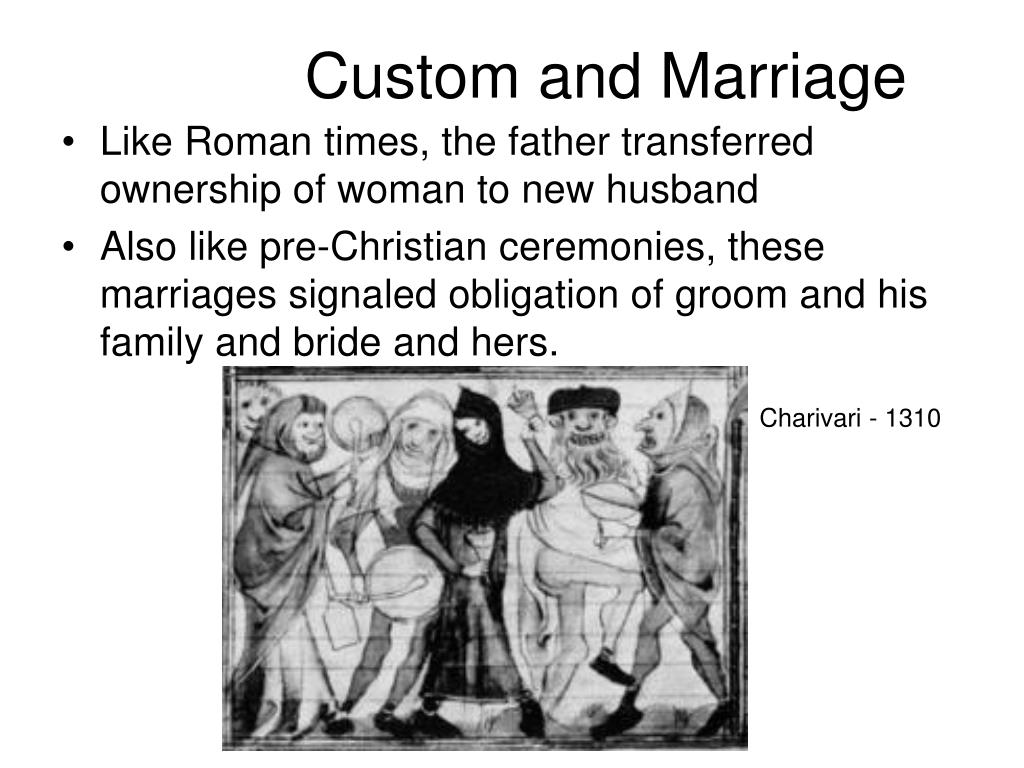 Custom and Marriage

• Like Roman times, the father transferred ownership of woman to new husband

• Also like pre-Christian ceremonies, these marriages signaled obligation of groom and his family and bride and hers.

Charivari - 1310